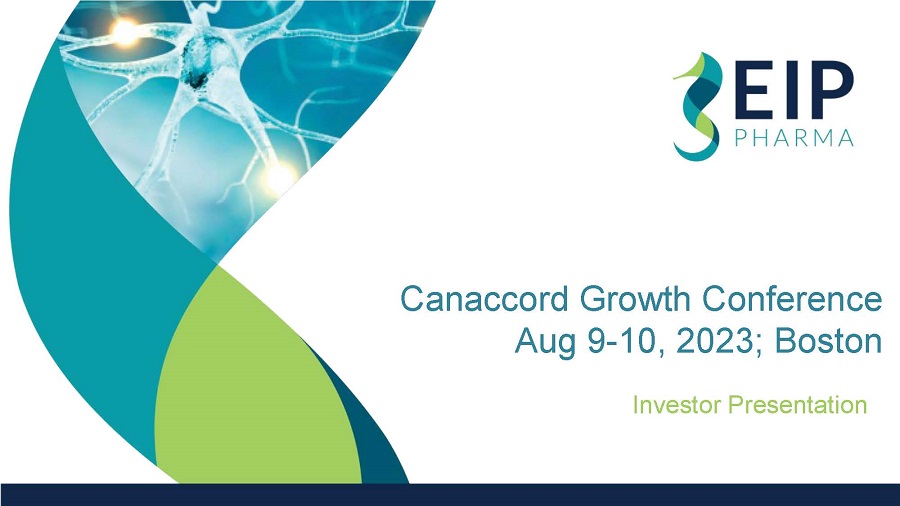 EIP
PHARMA

Canaccord Growth Conference
Aug 9-10, 2023; Boston

Investor Presentation